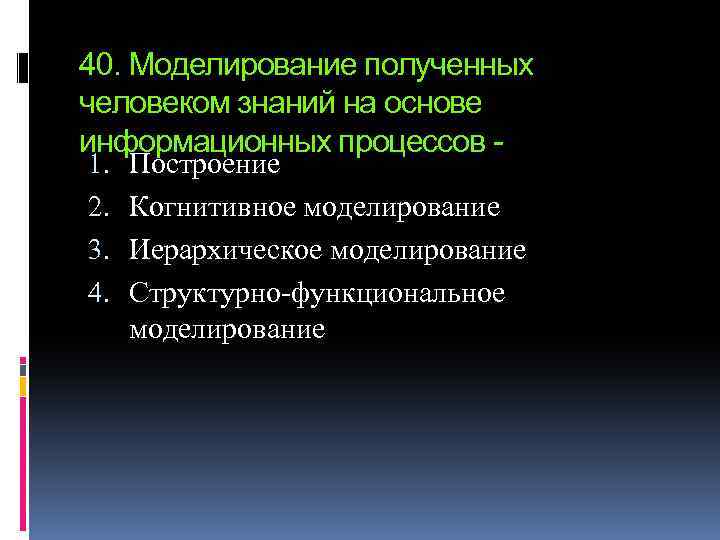 40. Моделирование полученных человеком знаний на основе информационных процессов -

1. Построение
2. Когнитивное моделирование
3. Иерархическое моделирование
4. Структурно-функциональное моделирование